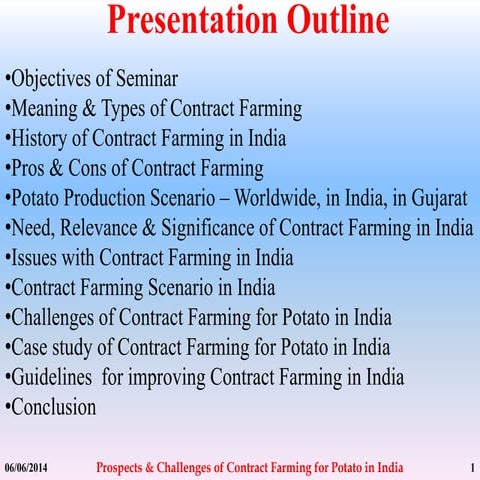 Presentation Outline

•Objectives of Seminar
•Meaning & Types of Contract Farming
•History of Contract Farming in India
•Pros & Cons of Contract Farming
•Potato Production Scenario – Worldwide, in India, in Gujarat
•Need, Relevance & Significance of Contract Farming in India
•Issues with Contract Farming in India
•Contract Farming Scenario in India
•Challenges of Contract Farming for Potato in India
•Case study of Contract Farming for Potato in India
•Guidelines for improving Contract Farming in India
•Conclusion

06/06/2014 Prospects & Challenges of Contract Farming for Potato in India 1